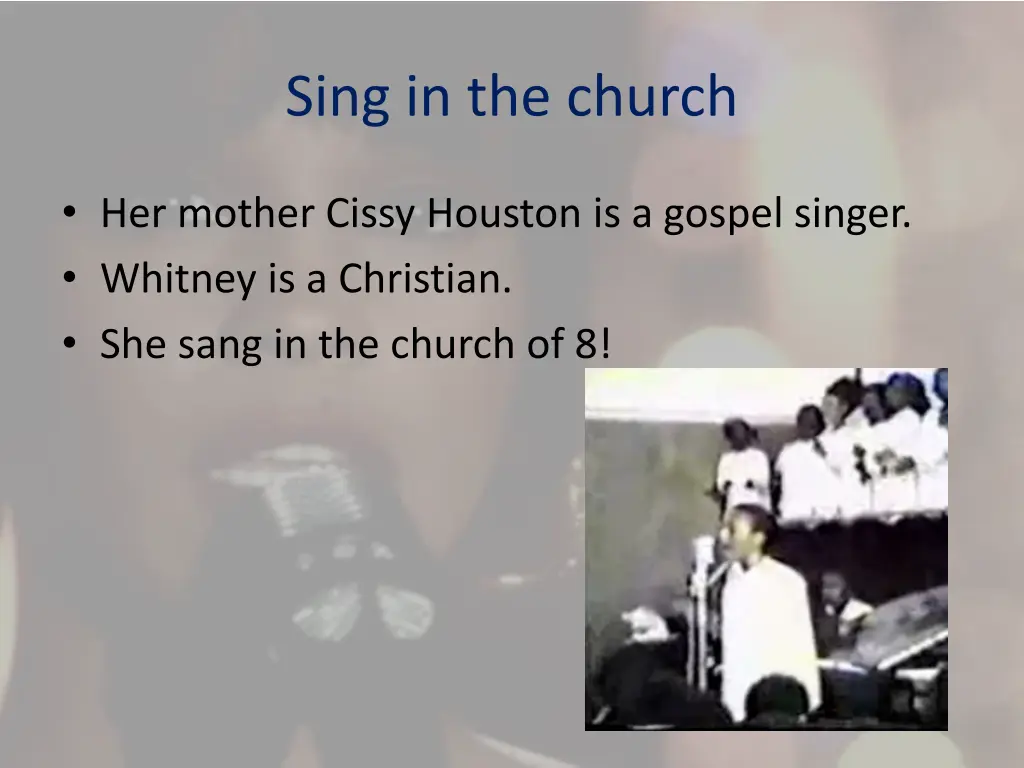 Sing in the church

• Her mother Cissy Houston is a gospel singer.
• Whitney is a Christian.
• She sang in the church of 8!